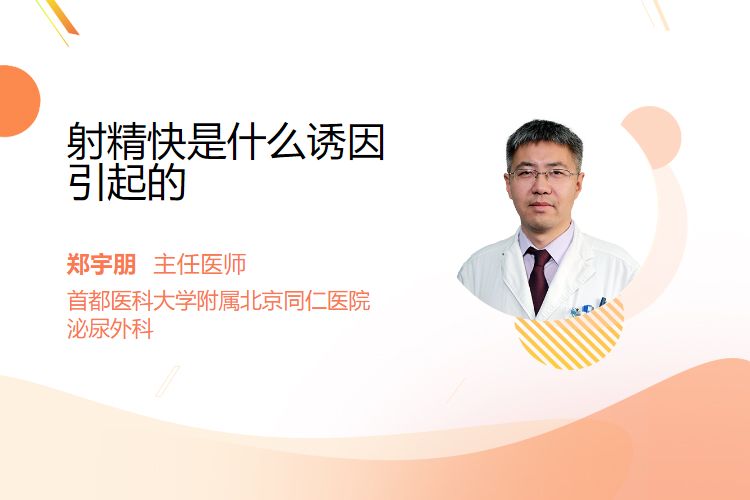 射精快是什么诱因引起的

郑宇朋 主任医师

首都医科大学附属北京同仁医院
泌尿外科